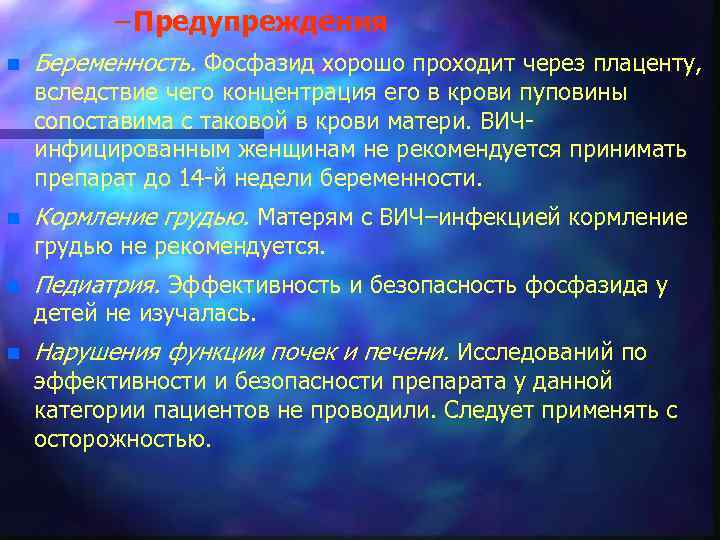 –Предупреждения

Беременность. Фосфазид хорошо проходит через плаценту, вследствие чего концентрация его в крови пуповины сопоставима с таковой в крови матери. ВИЧ-инфицированным женщинам не рекомендуется принимать препарат до 14-й недели беременности.

Кормление грудью. Матерям с ВИЧ–инфекцией кормление грудью не рекомендуется.

Педиатрия. Эффективность и безопасность фосфазида у детей не изучалась.

Нарушения функции почек и печени. Исследований по эффективности и безопасности препарата у данной категории пациентов не проводили. Следует применять с осторожностью.